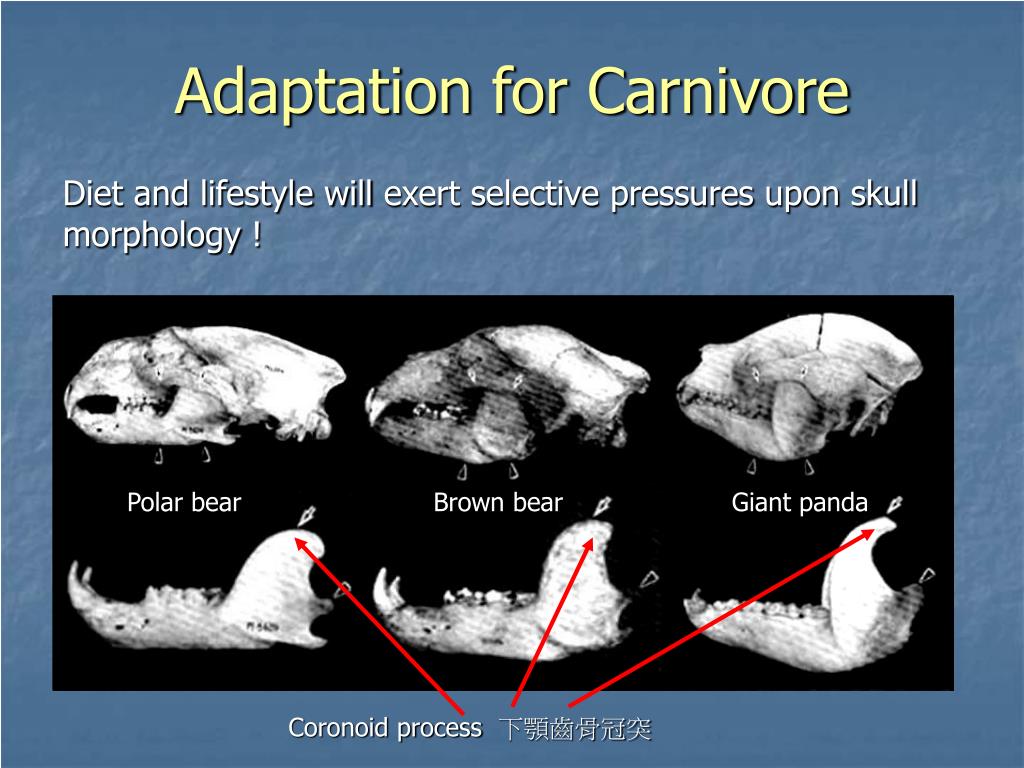 Adaptation for Carnivore

Diet and lifestyle will exert selective pressures upon skull morphology !

Polar bear

Brown bear

Giant panda

Coronoid process 下顎齒骨冠突